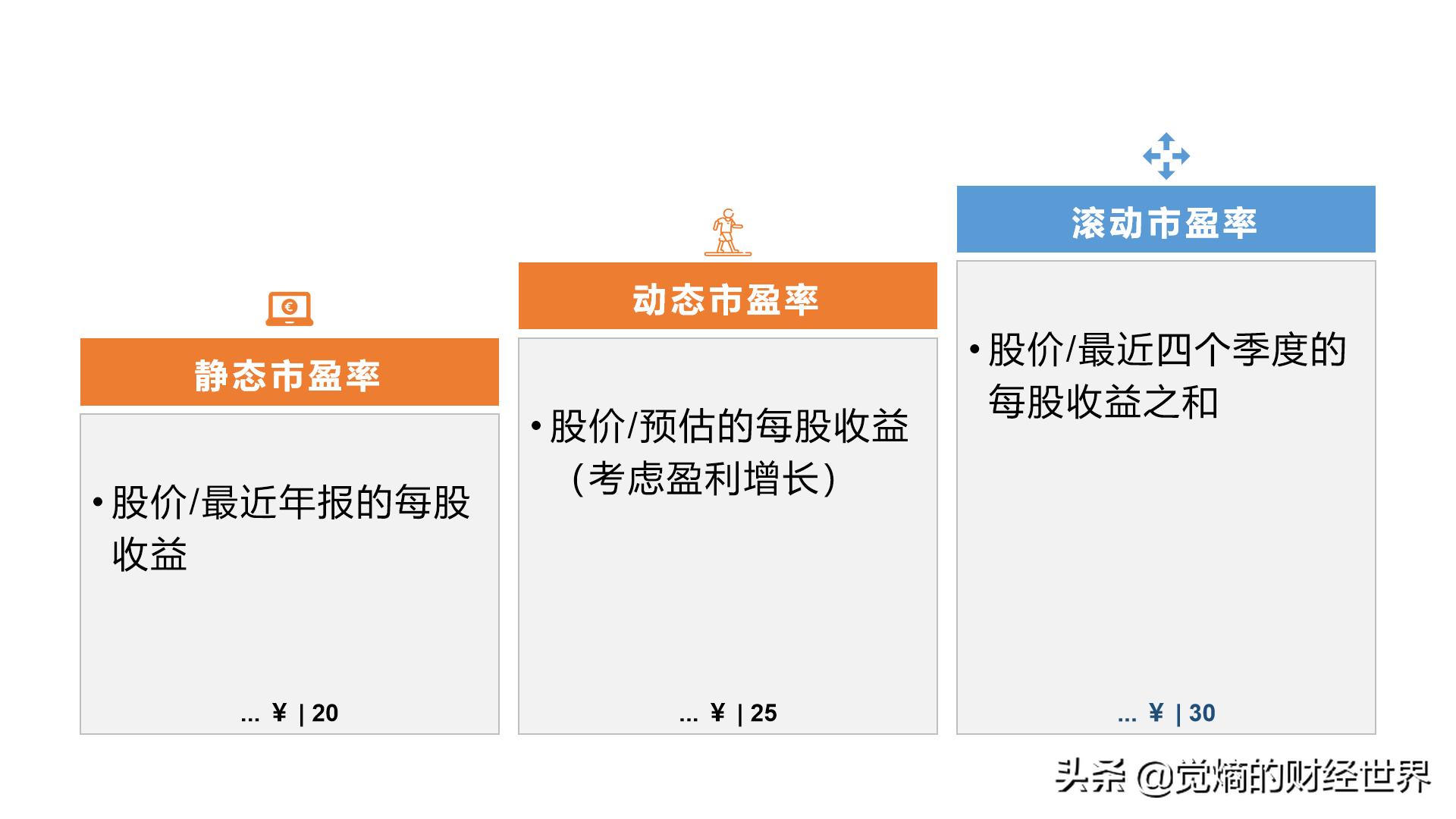 静态市盈率

• 股价/最近年报的每股收益

... ¥ | 20

动态市盈率

• 股价/预估的每股收益（考虑盈利增长）

... ¥ | 25

滚动市盈率

• 股价/最近四个季度的每股收益之和

... ¥ | 30

头条 @觉熵的财经世界